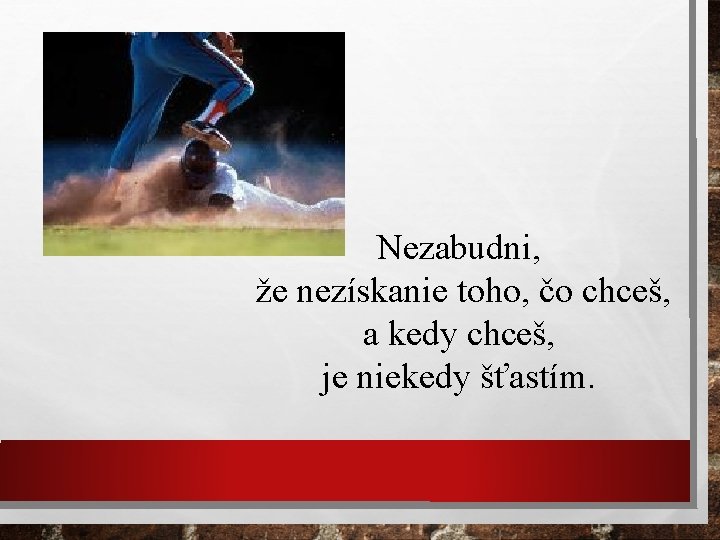 Nezabudni,
že nezískanie toho, čo chceš,
a kedy chceš,
je niekedy šťastím.